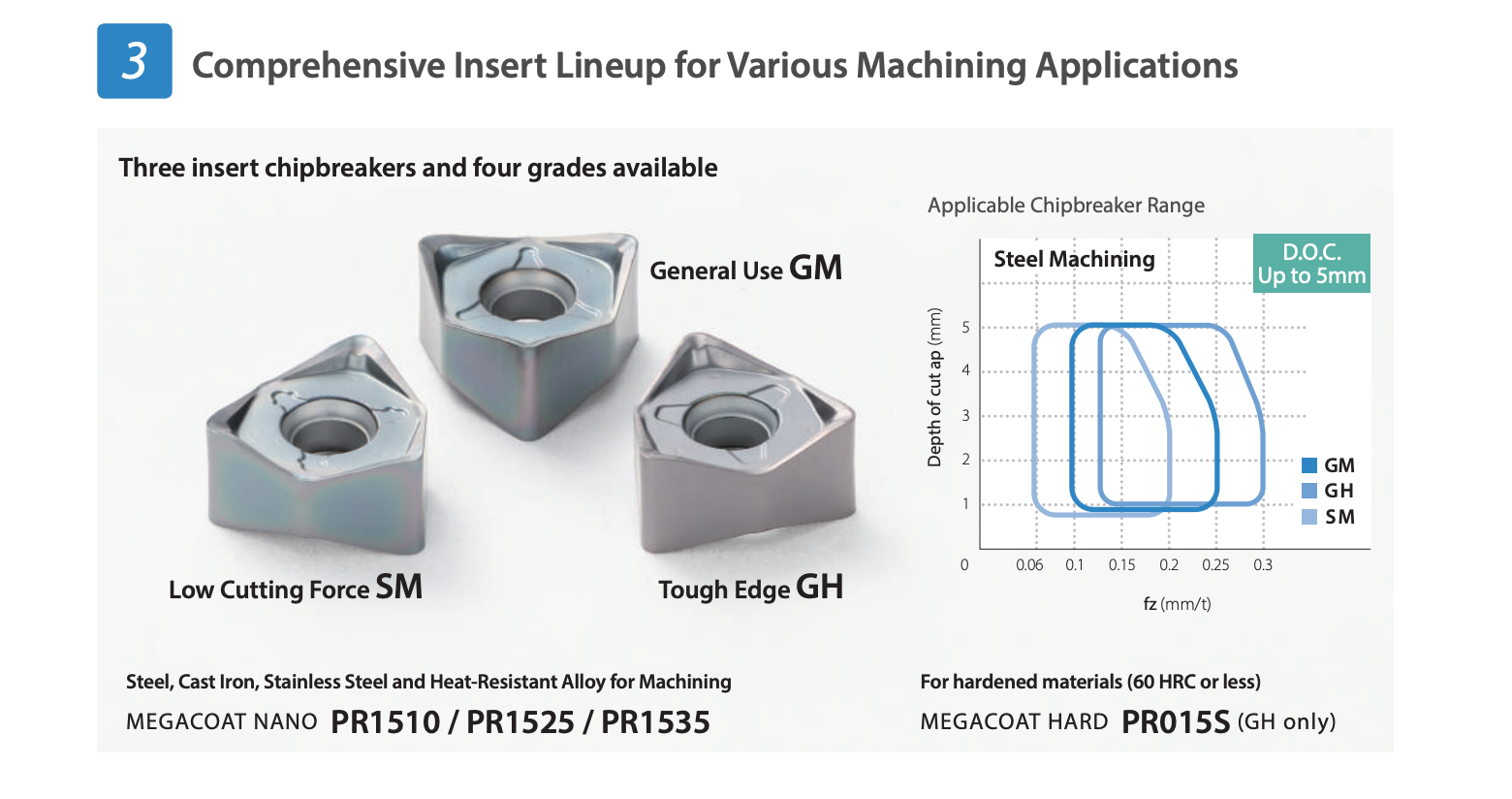 3 Comprehensive Insert Lineup for Various Machining Applications

Three insert chipbreakers and four grades available

General Use GM

Low Cutting Force SM

Tough Edge GH

Applicable Chipbreaker Range

Steel Machining

D.O.C. Up to 5mm

Depth of cut ap (mm)

5
4
3
2
1
0

0.06 0.1 0.15 0.2 0.25 0.3

fz (mm/t)

GM
GH
SM

Steel, Cast Iron, Stainless Steel and Heat-Resistant Alloy for Machining

MEGACOAT NANO PR1510 / PR1525 / PR1535

For hardened materials (60 HRC or less)

MEGACOAT HARD PR015S (GH only)